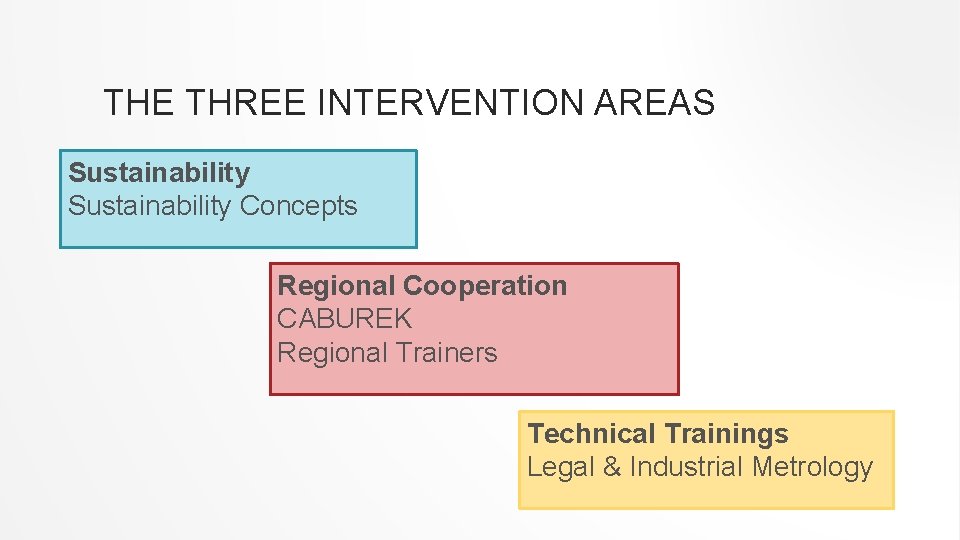 THE THREE INTERVENTION AREAS

Sustainability
Sustainability Concepts

Regional Cooperation
CABUREK
Regional Trainers

Technical Trainings
Legal & Industrial Metrology